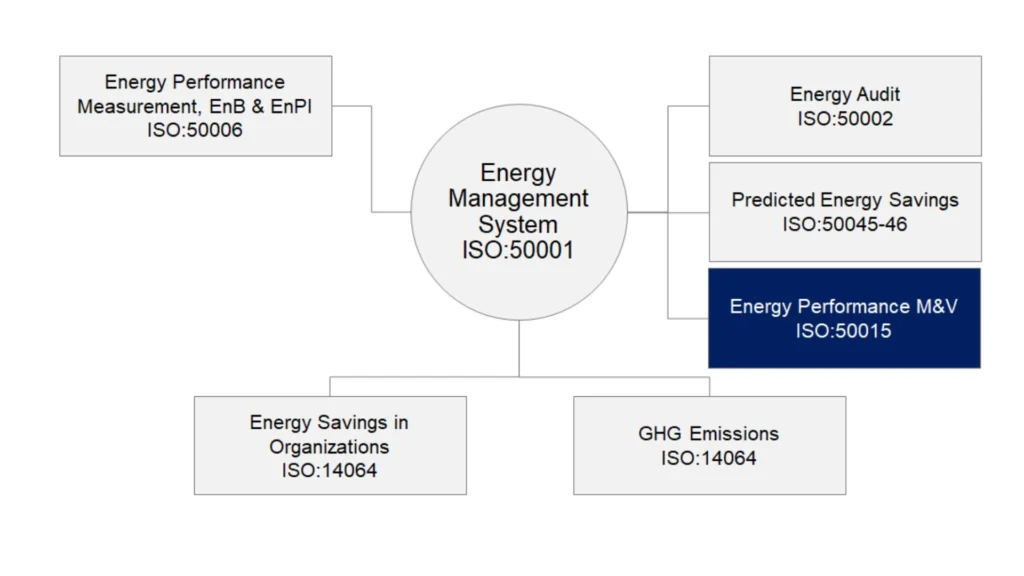 Energy Performance Measurement, EnB & EnPI ISO:50006

Energy Management System ISO:50001

Energy Audit ISO:50002

Predicted Energy Savings ISO:50045-46

Energy Performance M&V ISO:50015

Energy Savings in Organizations ISO:14064

GHG Emissions ISO:14064